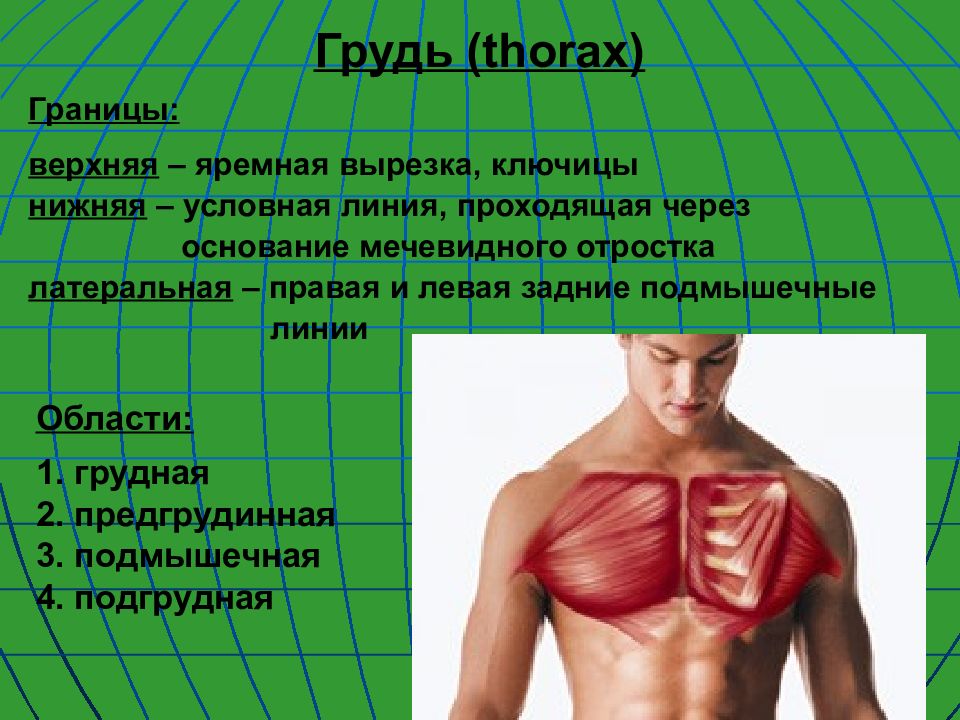 Грудь (thorax)

Границы:

верхняя – яремная вырезка, ключицы
нижняя – условная линия, проходящая через основание мечевидного отростка
латеральная – правая и левая задние подмышечные линии

Области:

1. грудная
2. предгрудинная
3. подмышечная
4. подгрудная